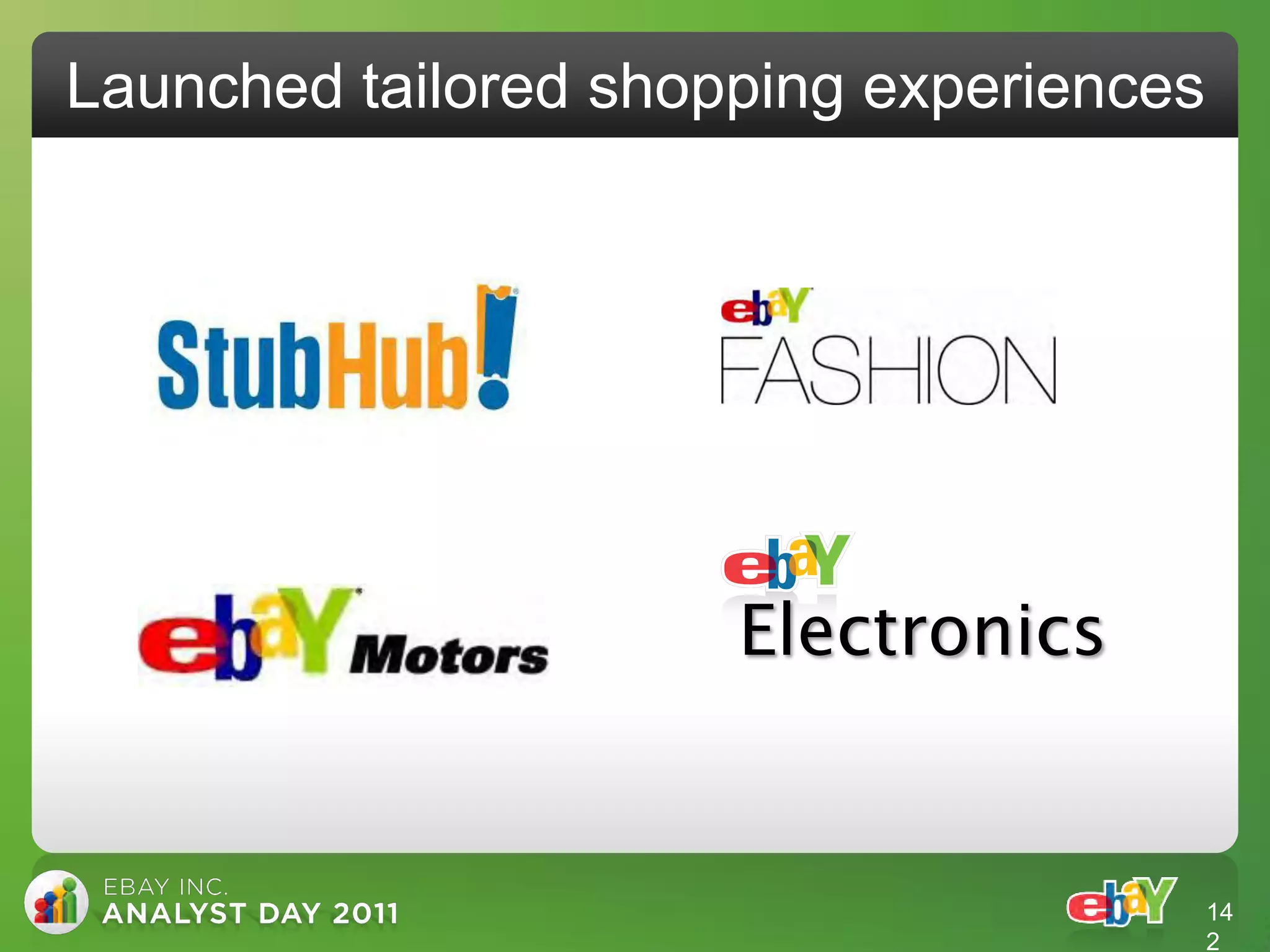 Launched tailored shopping experiences

StubHub!

ebaY
FASHION

ebaY Motors

ebaY
Electronics

EBAY INC.
ANALYST DAY 2011

ebaY

14
2